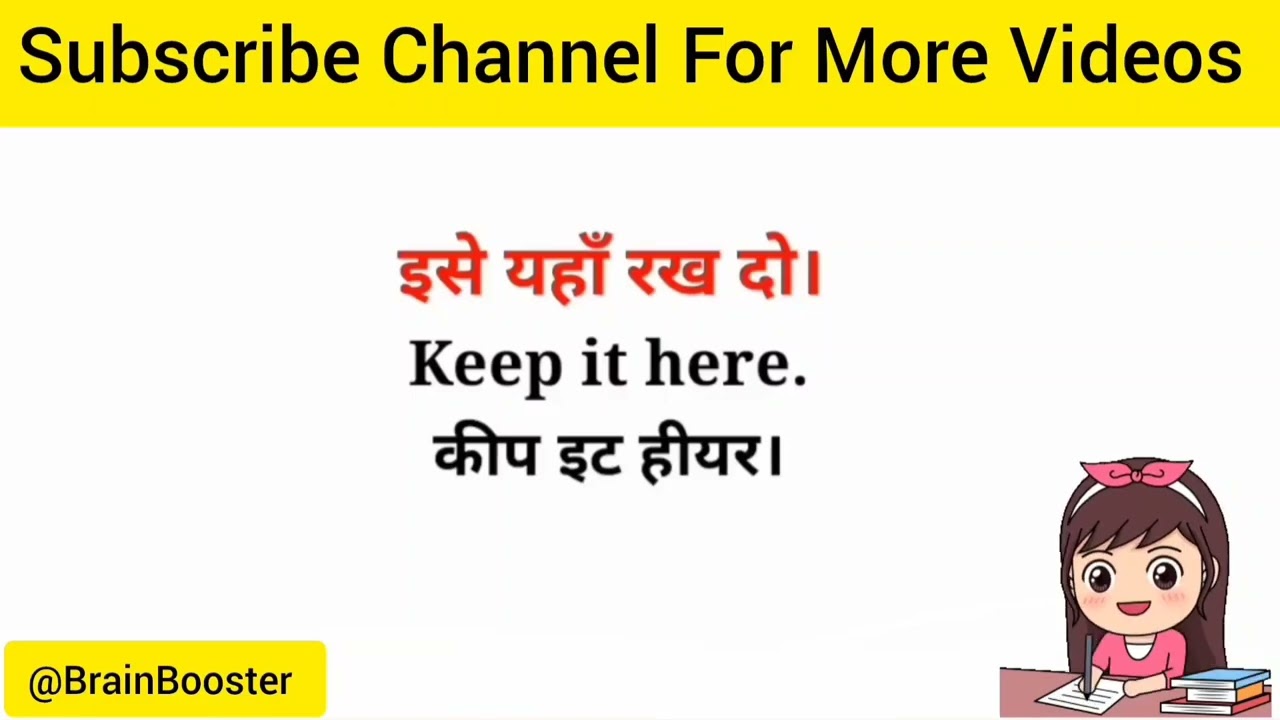 Subscribe Channel For More Videos

इसे यहाँ रख दो।

Keep it here.

कीप इट हीयर।

@BrainBooster